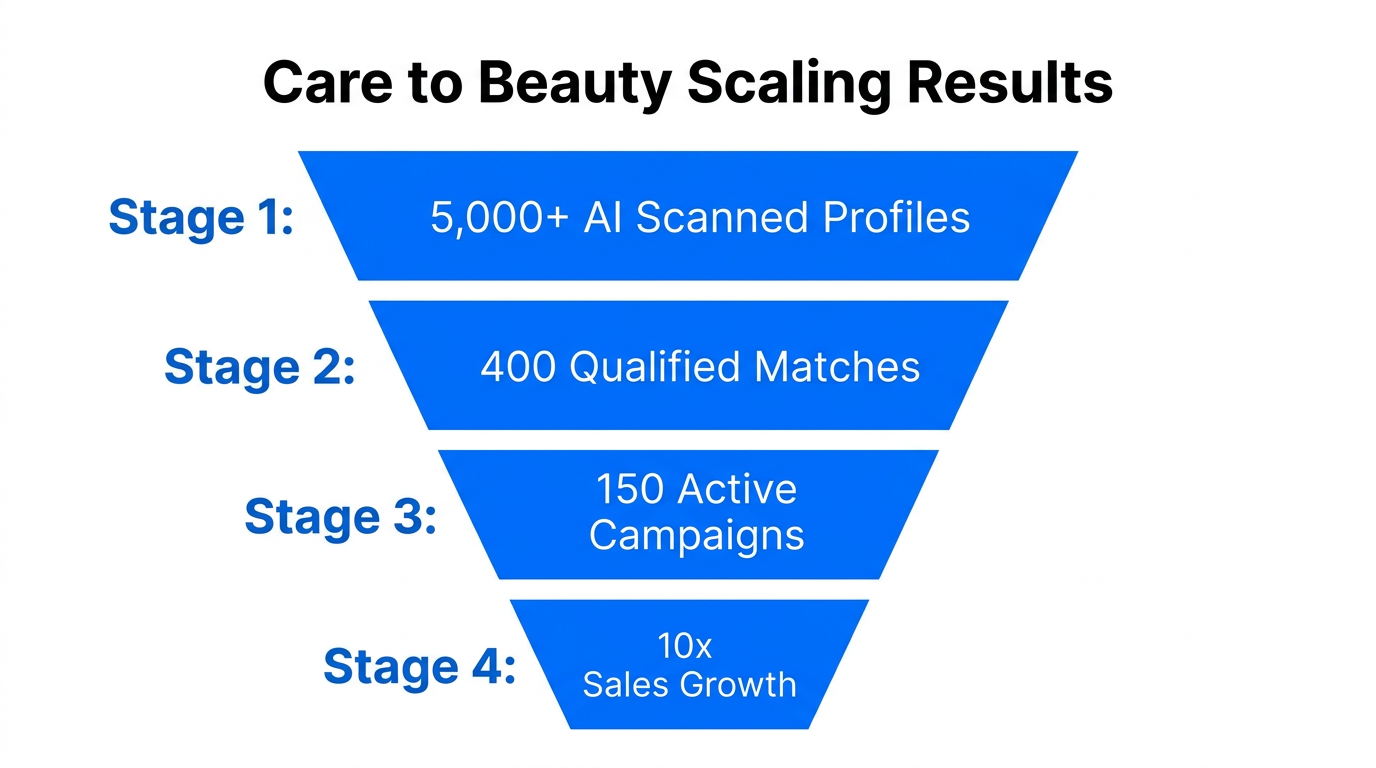 Care to Beauty Scaling Results

Stage 1: 5,000+ AI Scanned Profiles

Stage 2: 400 Qualified Matches

Stage 3: 150 Active Campaigns

Stage 4: 10x Sales Growth